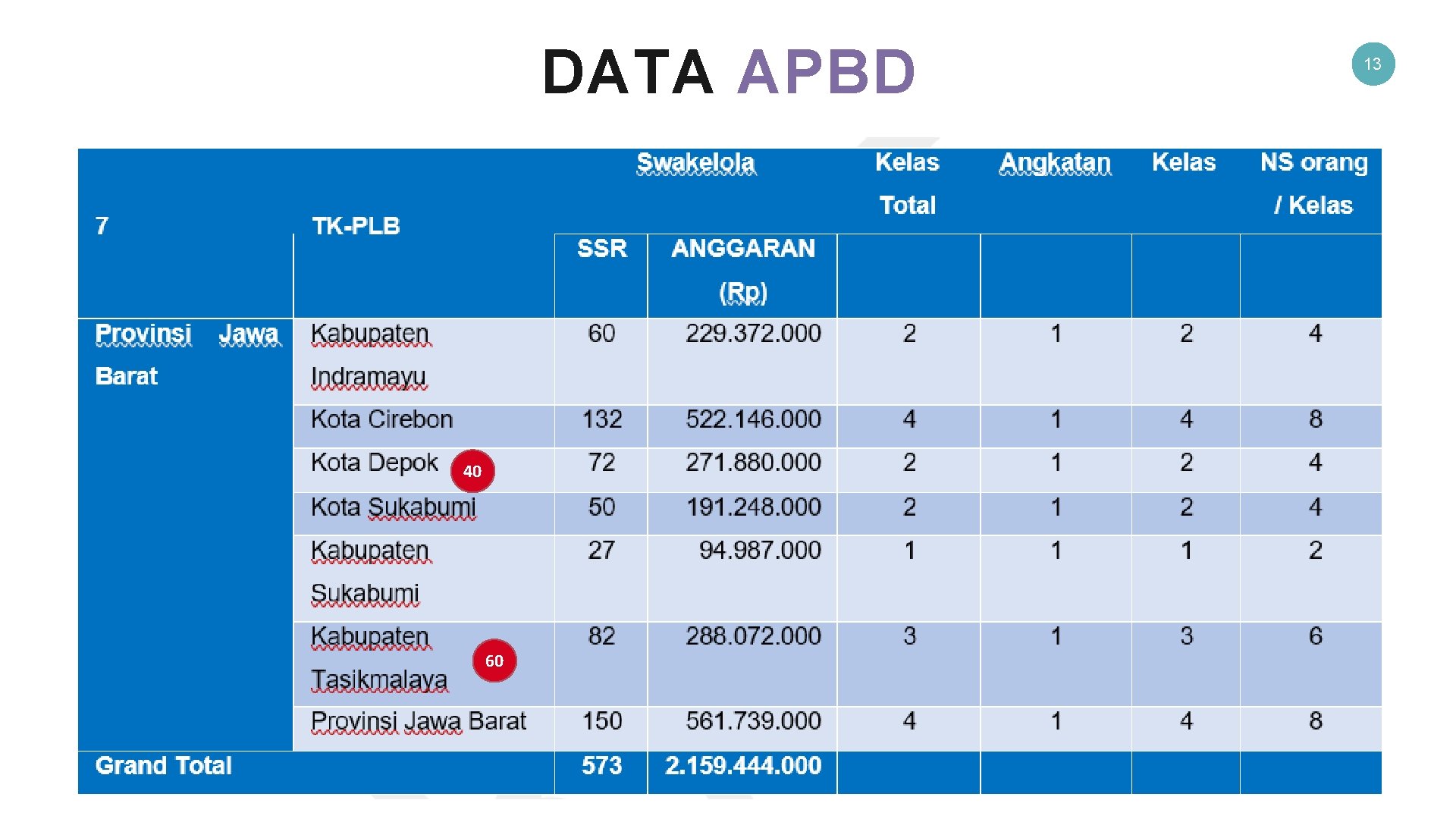 DATA APBD

13

| 7 | TK-PLB | Swakelola SSR | Swakelola ANGGARAN (Rp) | Kelas Total | Angkatan | Kelas | NS orang / Kelas |
|---|---|---|---|---|---|---|---|
| Provinsi Jawa Barat | Kabupaten Indramayu | 60 | 229.372.000 | 2 | 1 | 2 | 4 |
| | Kota Cirebon | 132 | 522.146.000 | 4 | 1 | 4 | 8 |
| | Kota Depok 40 | 72 | 271.880.000 | 2 | 1 | 2 | 4 |
| | Kota Sukabumi | 50 | 191.248.000 | 2 | 1 | 2 | 4 |
| | Kabupaten Sukabumi | 27 | 94.987.000 | 1 | 1 | 1 | 2 |
| | Kabupaten Tasikmalaya 60 | 82 | 288.072.000 | 3 | 1 | 3 | 6 |
| | Provinsi Jawa Barat | 150 | 561.739.000 | 4 | 1 | 4 | 8 |
| Grand Total | | 573 | 2.159.444.000 | | | | |